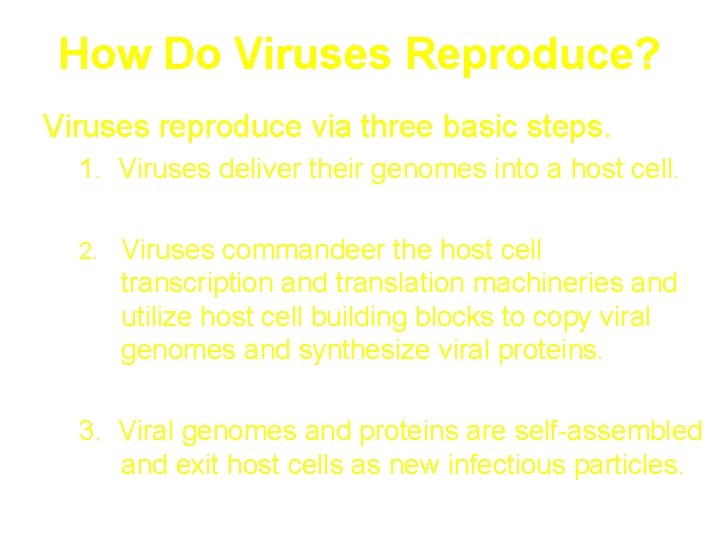 How Do Viruses Reproduce?

Viruses reproduce via three basic steps.

1. Viruses deliver their genomes into a host cell.

2. Viruses commandeer the host cell transcription and translation machineries and utilize host cell building blocks to copy viral genomes and synthesize viral proteins.

3. Viral genomes and proteins are self-assembled and exit host cells as new infectious particles.